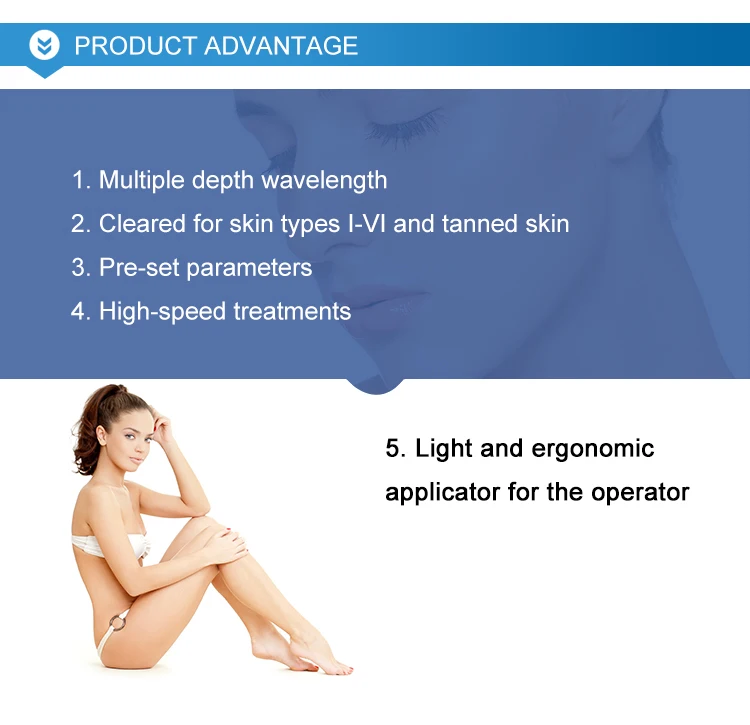 PRODUCT ADVANTAGE

1. Multiple depth wavelength
2. Cleared for skin types I-VI and tanned skin
3. Pre-set parameters
4. High-speed treatments

5. Light and ergonomic applicator for the operator